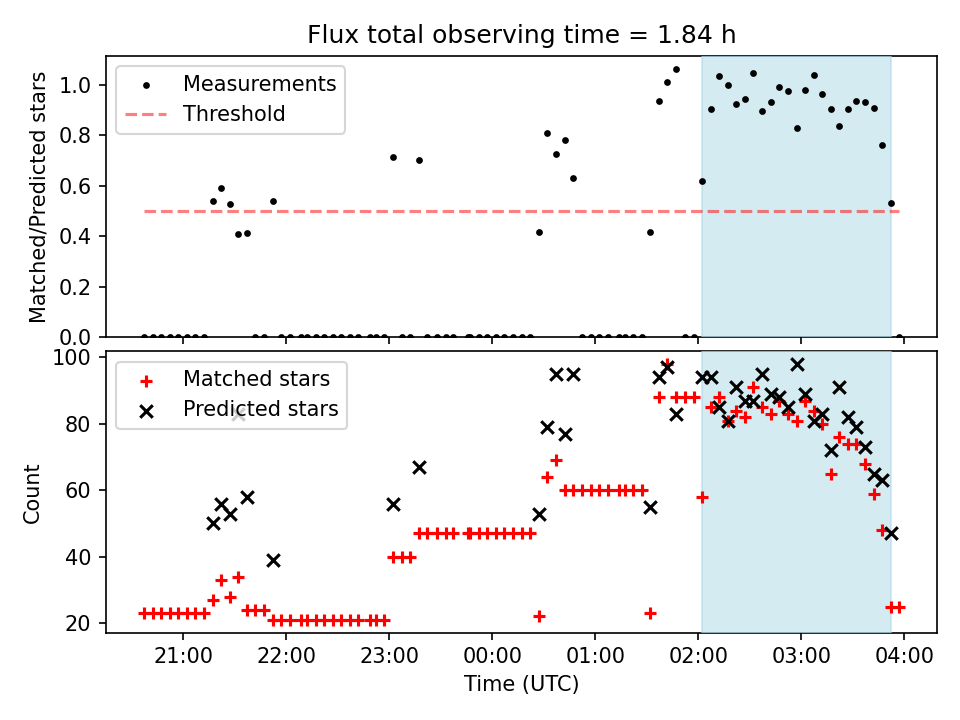 Flux total observing time = 1.84 h

Measurements
Threshold

Matched/Predicted stars

1.0
0.8
0.6
0.4
0.2
0.0

Matched stars
Predicted stars

Count

100
80
60
40
20

21:00
22:00
23:00
00:00
01:00
02:00
03:00
04:00

Time (UTC)